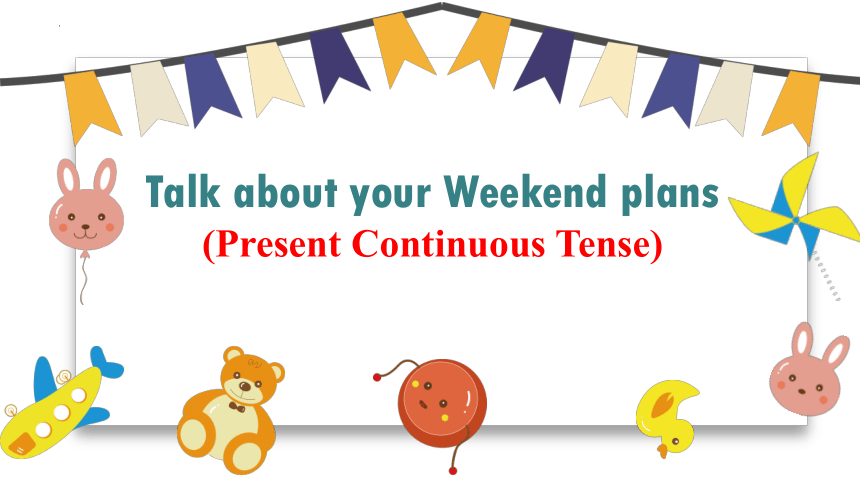 Talk about your Weekend plans
(Present Continuous Tense)